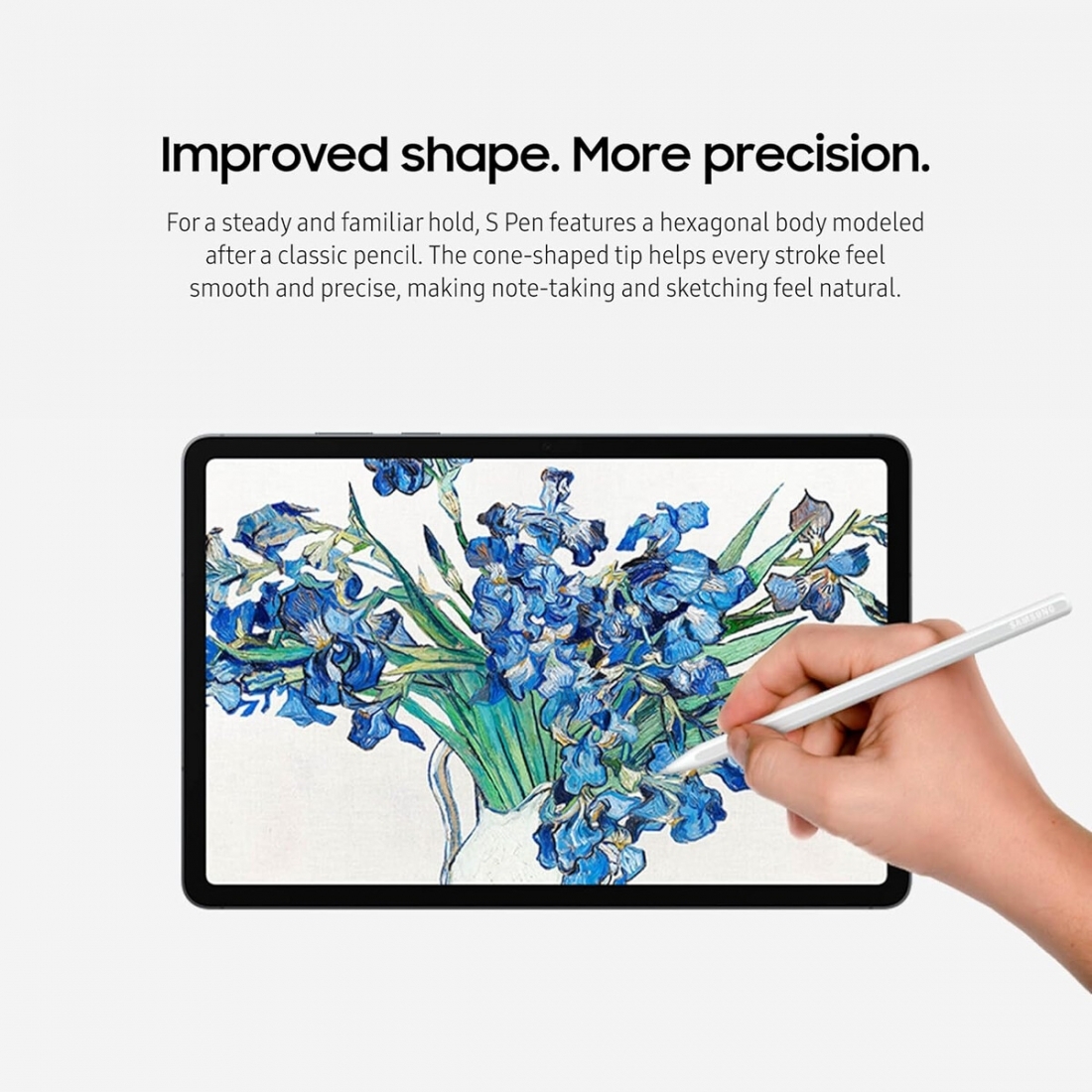 Improved shape. More precision.

For a steady and familiar hold, S Pen features a hexagonal body modeled after a classic pencil. The cone-shaped tip helps every stroke feel smooth and precise, making note-taking and sketching feel natural.

SAMSUNG